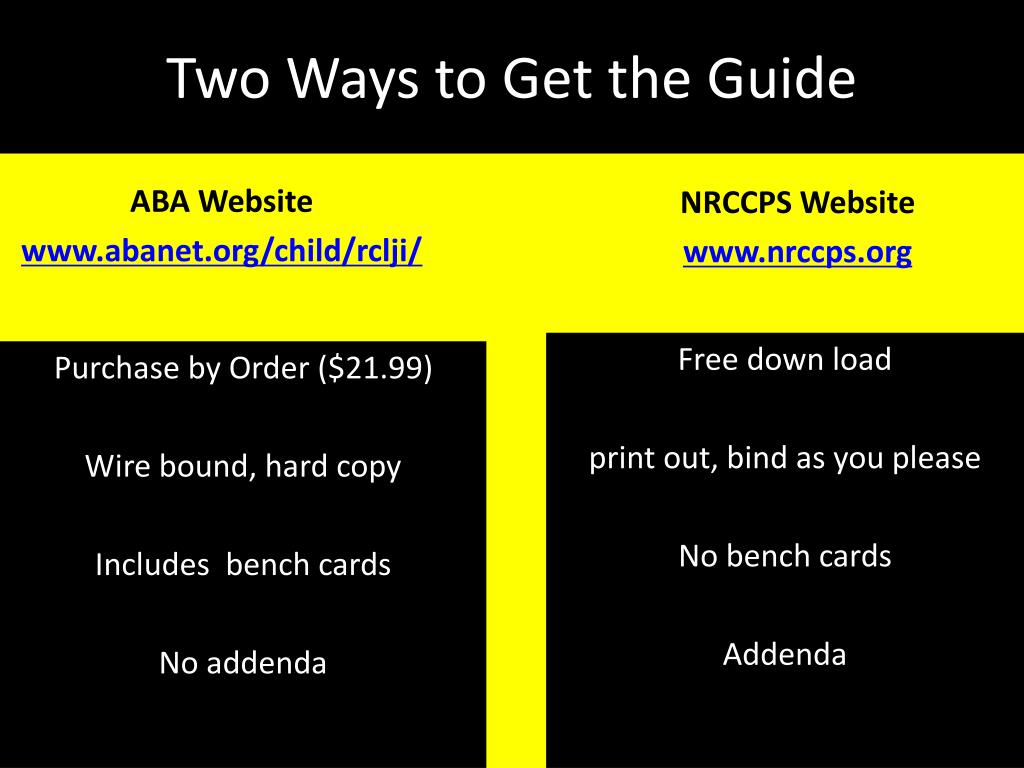 Two Ways to Get the Guide

ABA Website
www.abanet.org/child/rclji/

Purchase by Order ($21.99)

Wire bound, hard copy

Includes bench cards

No addenda

NRCCPS Website
www.nrccps.org

Free down load

print out, bind as you please

No bench cards

Addenda